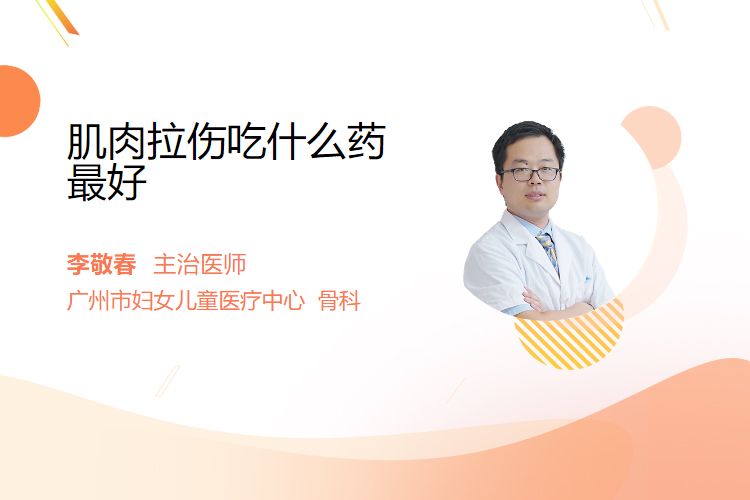 肌肉拉伤吃什么药最好

李敬春 主治医师

广州市妇女儿童医疗中心 骨科